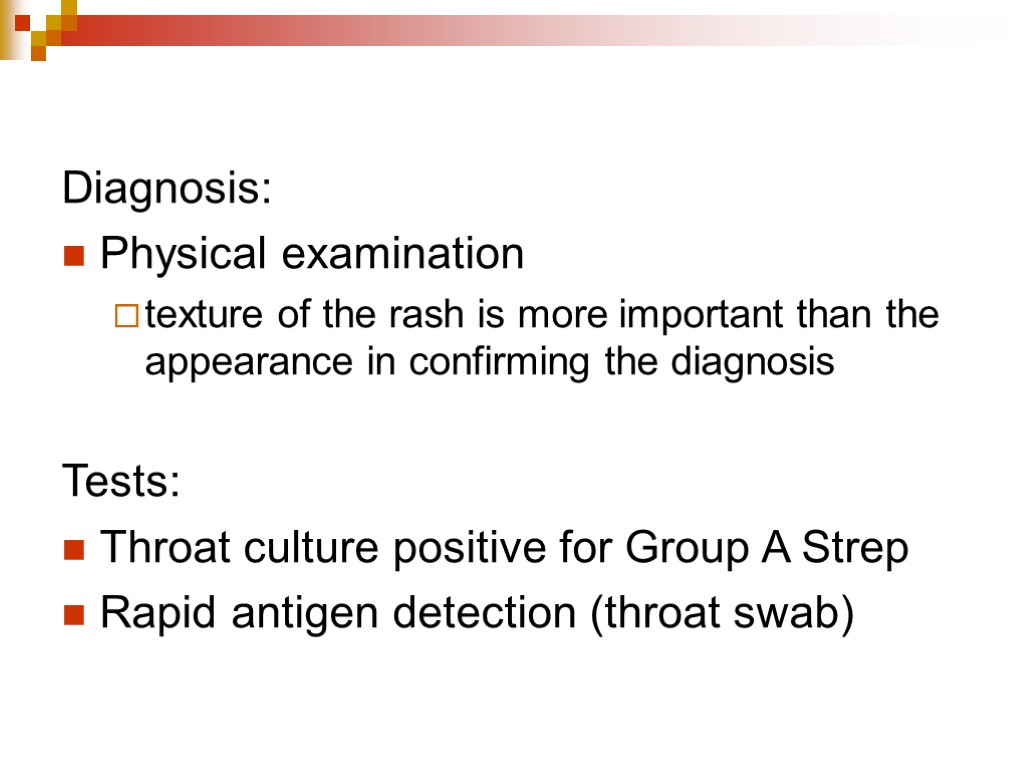 Diagnosis:

Physical examination

texture of the rash is more important than the appearance in confirming the diagnosis

Tests:

Throat culture positive for Group A Strep

Rapid antigen detection (throat swab)